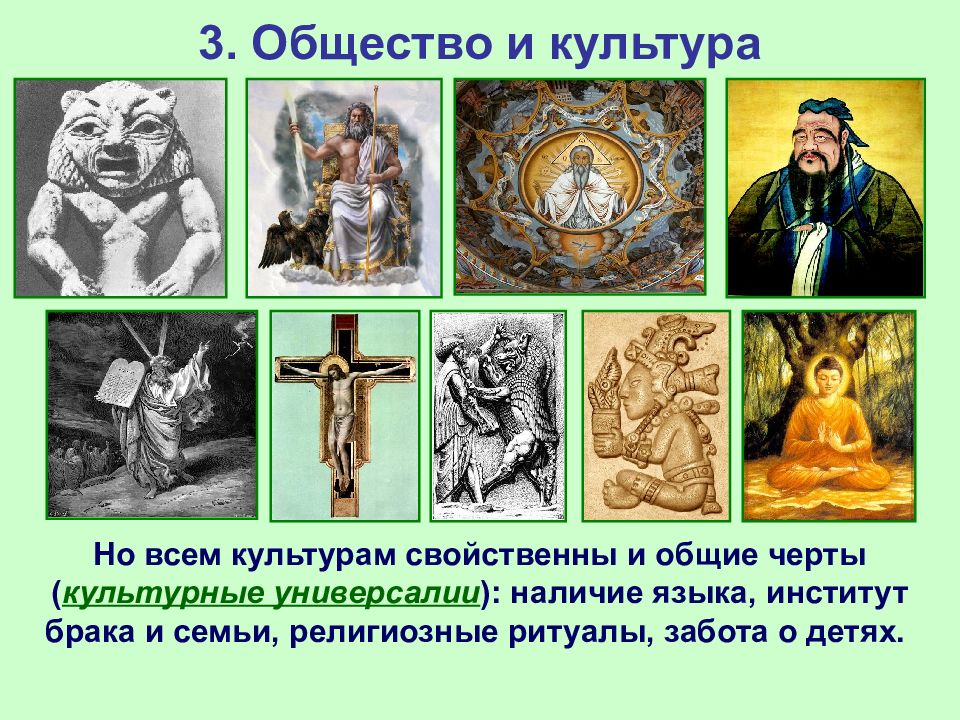 3. Общество и культура

Но всем культурам свойственны и общие черты (культурные универсалии): наличие языка, институт брака и семьи, религиозные ритуалы, забота о детях.